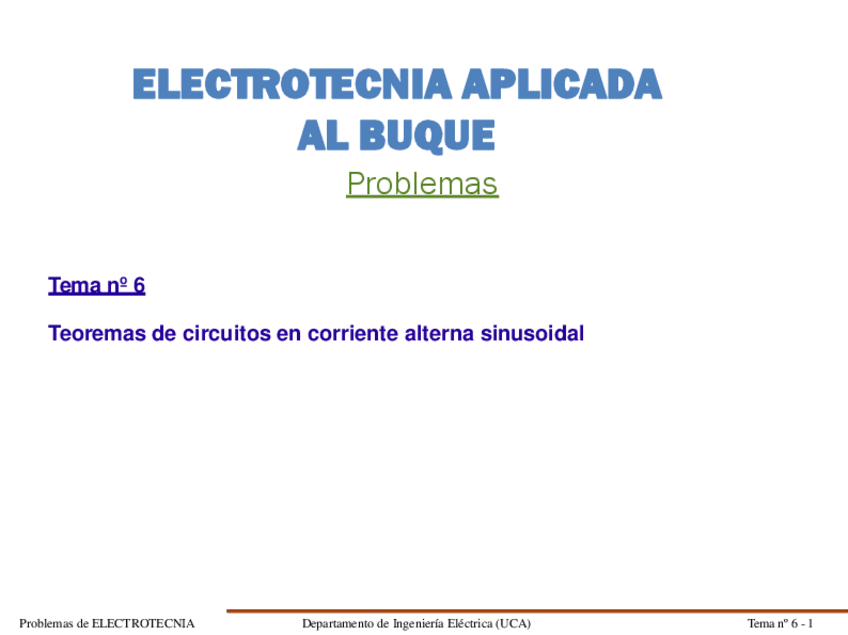 ELECTROTECNIA APLICADA AL BUQUE

Problemas

Tema nº 6

Teoremas de circuitos en corriente alterna sinusoidal

Problemas de ELECTROTECNIA   Departamento de Ingeniería Eléctrica (UCA)   Tema nº 6 - 1